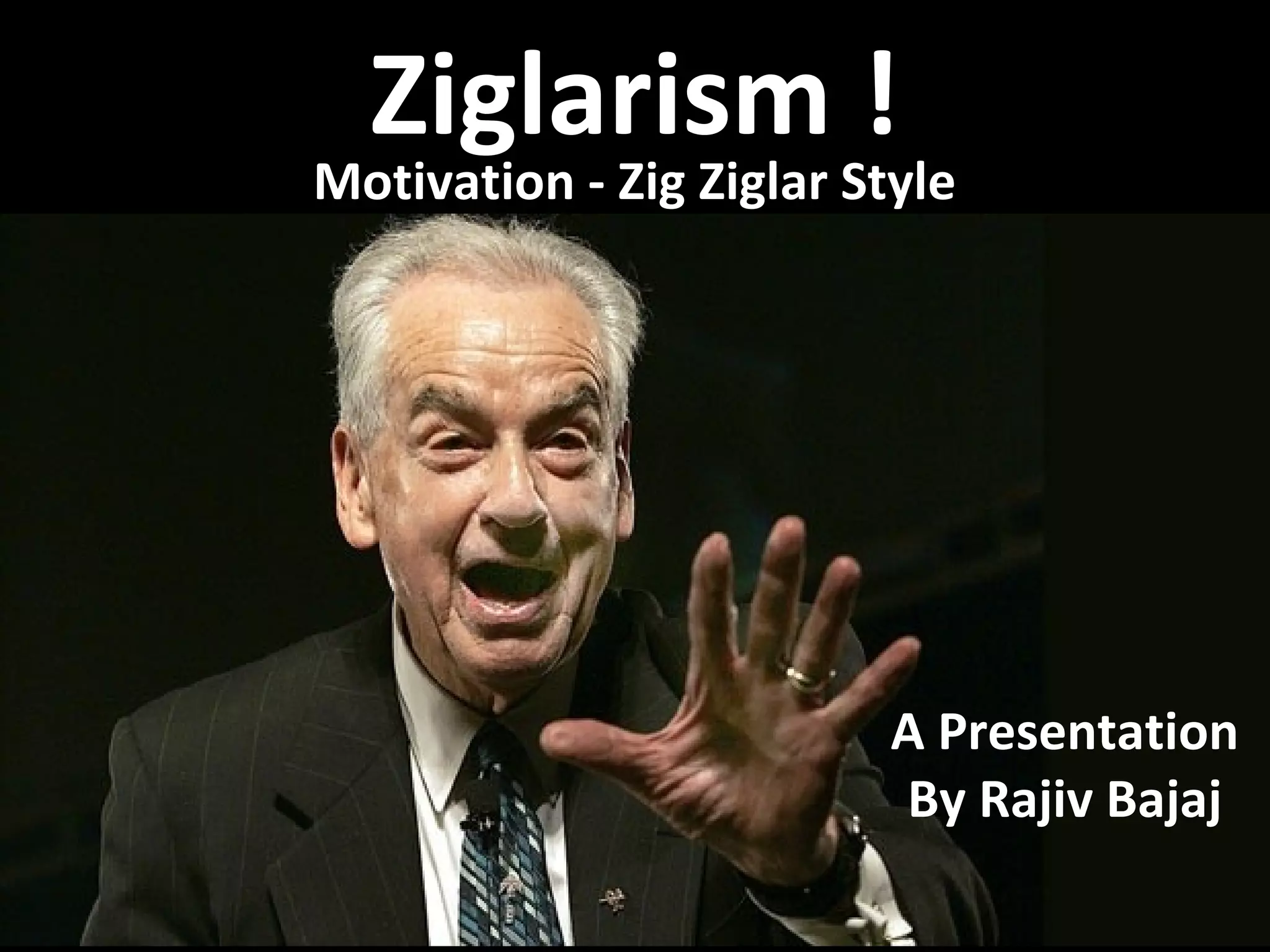 Ziglarism !
Motivation - Zig Ziglar Style

A Presentation
By Rajiv Bajaj